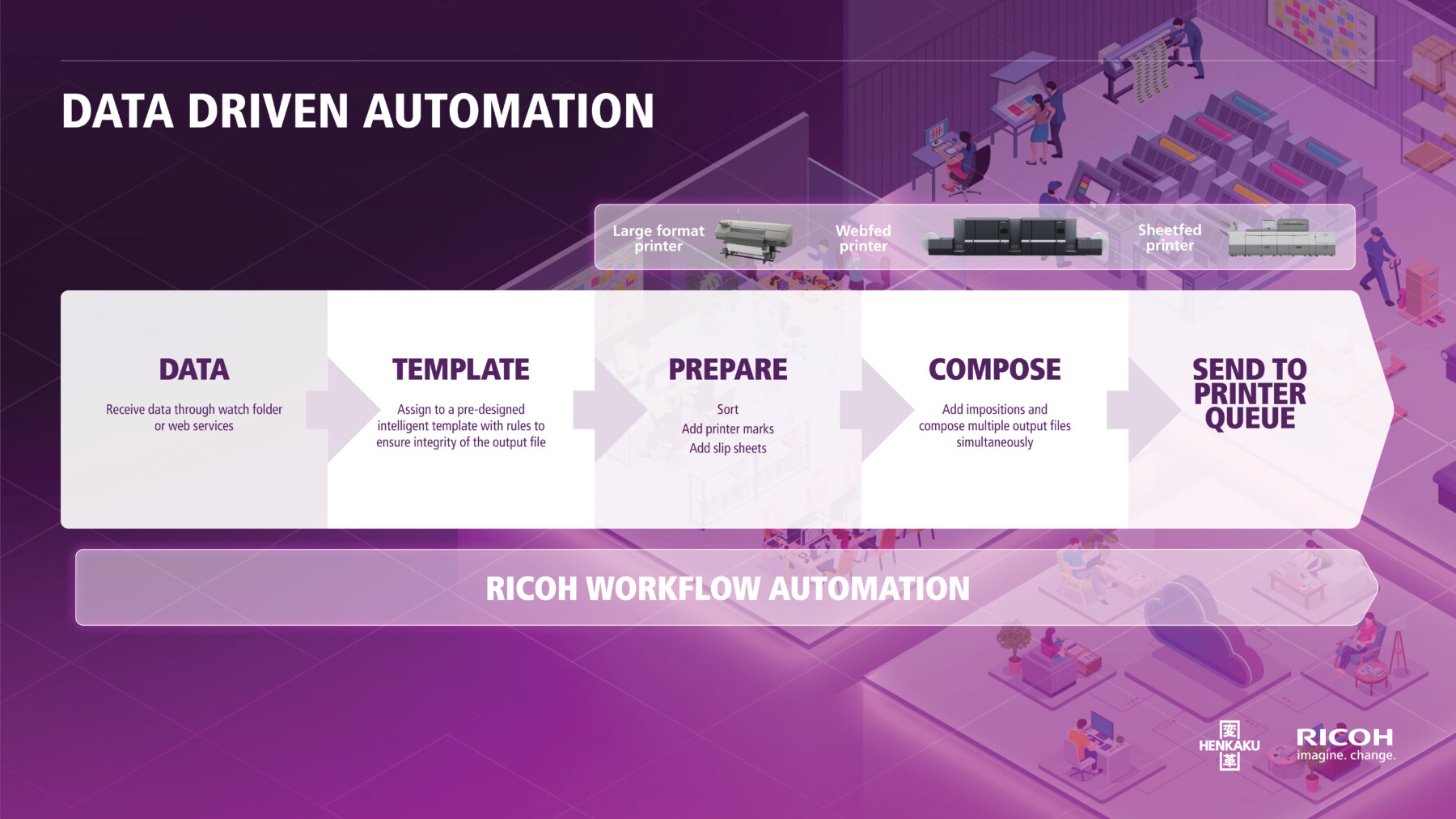 DATA DRIVEN AUTOMATION

Large format printer

Webfed printer

Sheetfed printer

DATA

Receive data through watch folder or web services

TEMPLATE

Assign to a pre-designed intelligent template with rules to ensure integrity of the output file

PREPARE

Sort

Add printer marks

Add slip sheets

COMPOSE

Add impositions and compose multiple output files simultaneously

SEND TO PRINTER QUEUE

RICOH WORKFLOW AUTOMATION

変 HENKAKU 革

RICOH imagine. change.